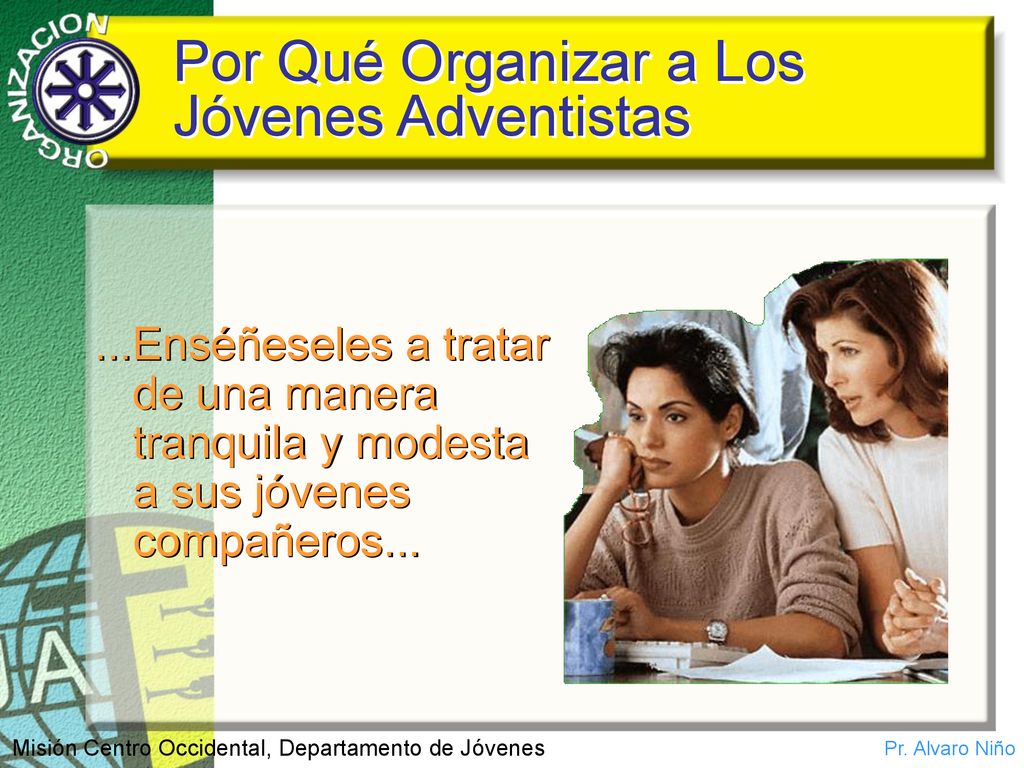 ORGANIZACION

Por Qué Organizar a Los Jóvenes Adventistas

...Enséñeseles a tratar de una manera tranquila y modesta a sus jóvenes compañeros...

JA

Misión Centro Occidental, Departamento de Jóvenes

Pr. Alvaro Niño